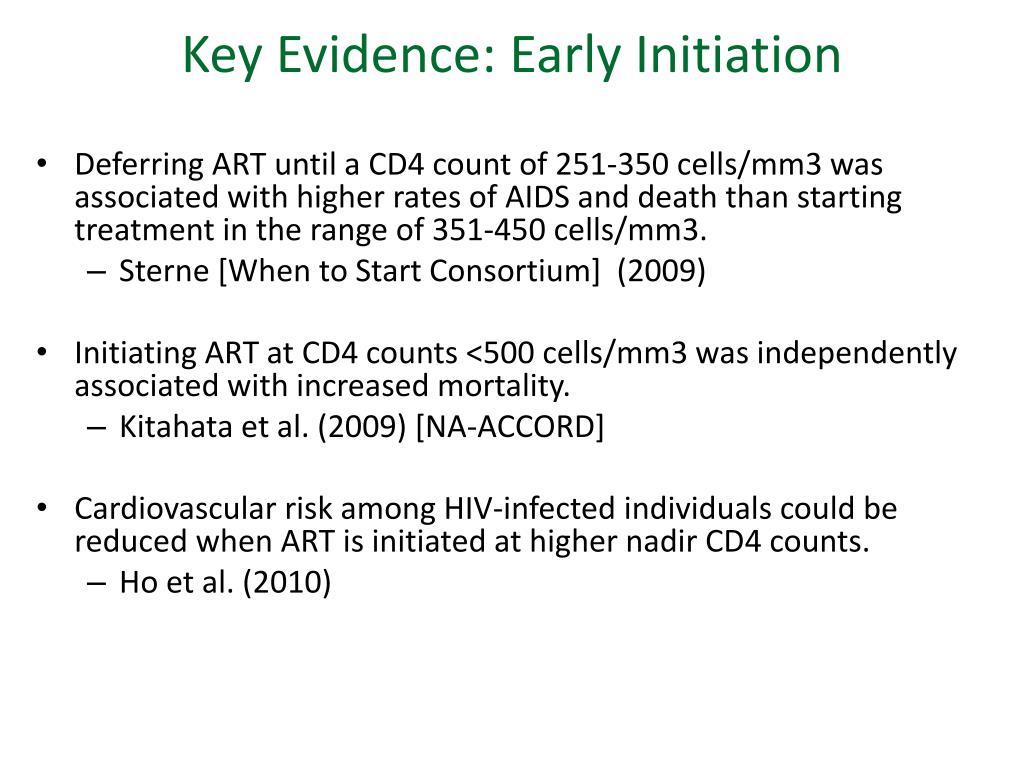 Key Evidence: Early Initiation

• Deferring ART until a CD4 count of 251-350 cells/mm3 was associated with higher rates of AIDS and death than starting treatment in the range of 351-450 cells/mm3.
– Sterne [When to Start Consortium] (2009)

• Initiating ART at CD4 counts <500 cells/mm3 was independently associated with increased mortality.
– Kitahata et al. (2009) [NA-ACCORD]

• Cardiovascular risk among HIV-infected individuals could be reduced when ART is initiated at higher nadir CD4 counts.
– Ho et al. (2010)